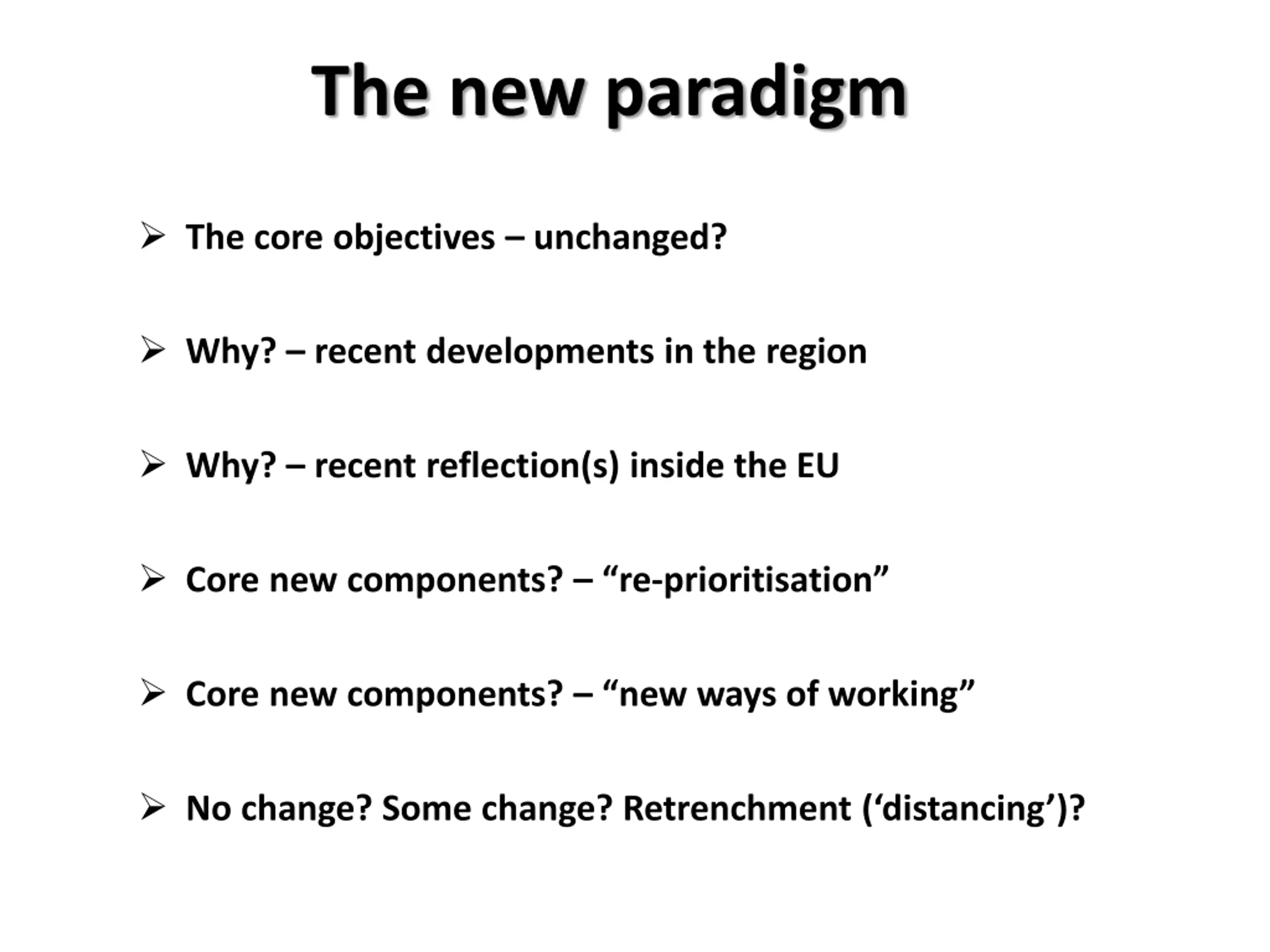 The new paradigm

➢ The core objectives – unchanged?

➢ Why? – recent developments in the region

➢ Why? – recent reflection(s) inside the EU

➢ Core new components? – “re-prioritisation”

➢ Core new components? – “new ways of working”

➢ No change? Some change? Retrenchment (‘distancing’)?